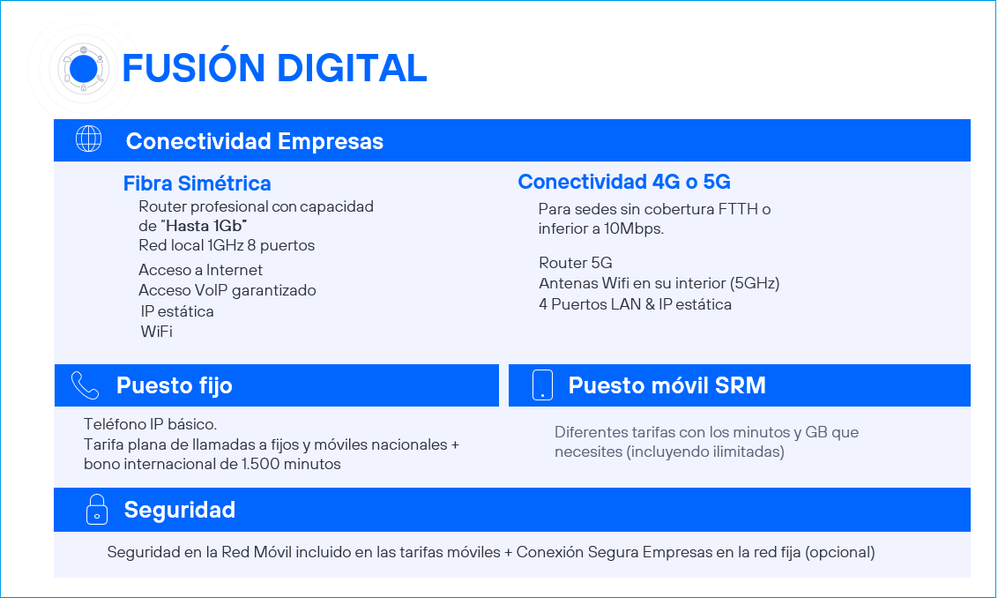 FUSIÓN DIGITAL

Conectividad Empresas

Fibra Simétrica
Router profesional con capacidad de "Hasta 1Gb"
Red local 1GHz 8 puertos
Acceso a Internet
Acceso VoIP garantizado
IP estática
WiFi

Conectividad 4G o 5G
Para sedes sin cobertura FTTH o inferior a 10Mbps.
Router 5G
Antenas Wifi en su interior (5GHz)
4 Puertos LAN & IP estática

Puesto fijo
Teléfono IP básico.
Tarifa plana de llamadas a fijos y móviles nacionales + bono internacional de 1.500 minutos

Puesto móvil SRM
Diferentes tarifas con los minutos y GB que necesites (incluyendo ilimitadas)

Seguridad
Seguridad en la Red Móvil incluido en las tarifas móviles + Conexión Segura Empresas en la red fija (opcional)